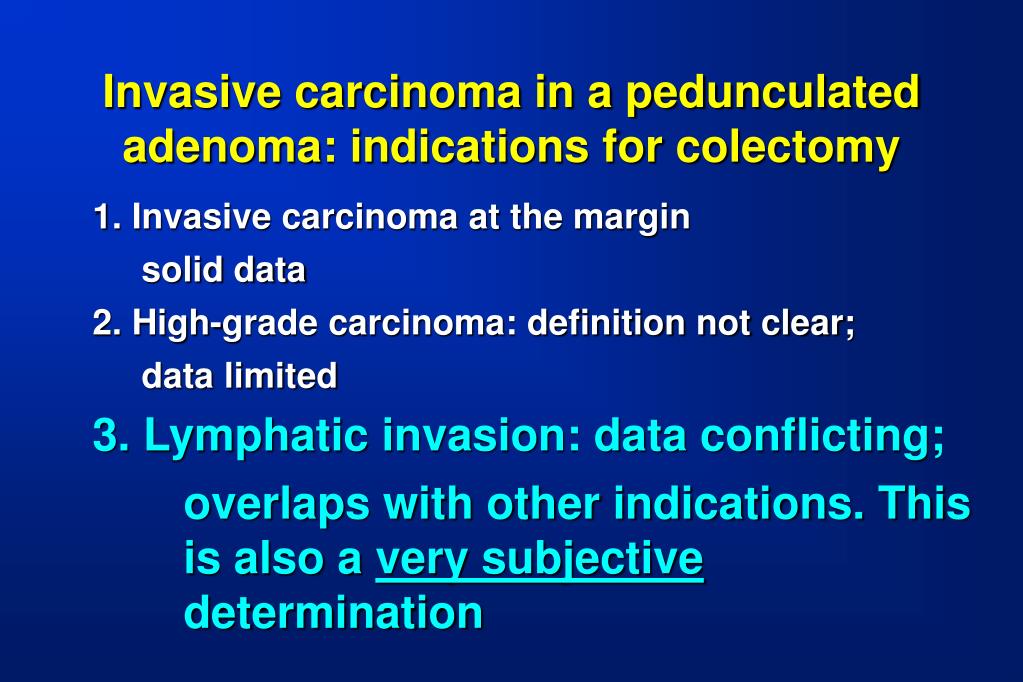 Invasive carcinoma in a pedunculated adenoma: indications for colectomy

1. Invasive carcinoma at the margin
solid data

2. High-grade carcinoma: definition not clear;
data limited

3. Lymphatic invasion: data conflicting;
overlaps with other indications. This is also a very subjective determination